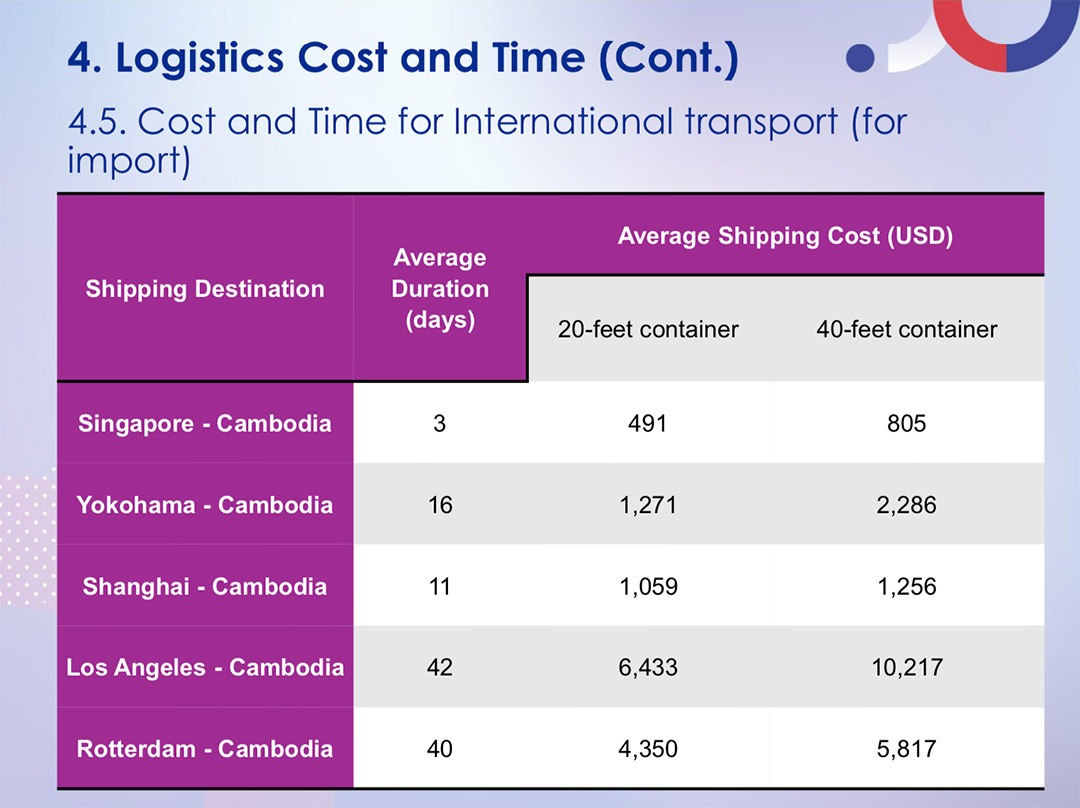 4. Logistics Cost and Time (Cont.)

4.5. Cost and Time for International transport (for import)

| Shipping Destination | Average Duration (days) | Average Shipping Cost (USD) 20-feet container | Average Shipping Cost (USD) 40-feet container |
|---|---|---|---|
| Singapore - Cambodia | 3 | 491 | 805 |
| Yokohama - Cambodia | 16 | 1,271 | 2,286 |
| Shanghai - Cambodia | 11 | 1,059 | 1,256 |
| Los Angeles - Cambodia | 42 | 6,433 | 10,217 |
| Rotterdam - Cambodia | 40 | 4,350 | 5,817 |